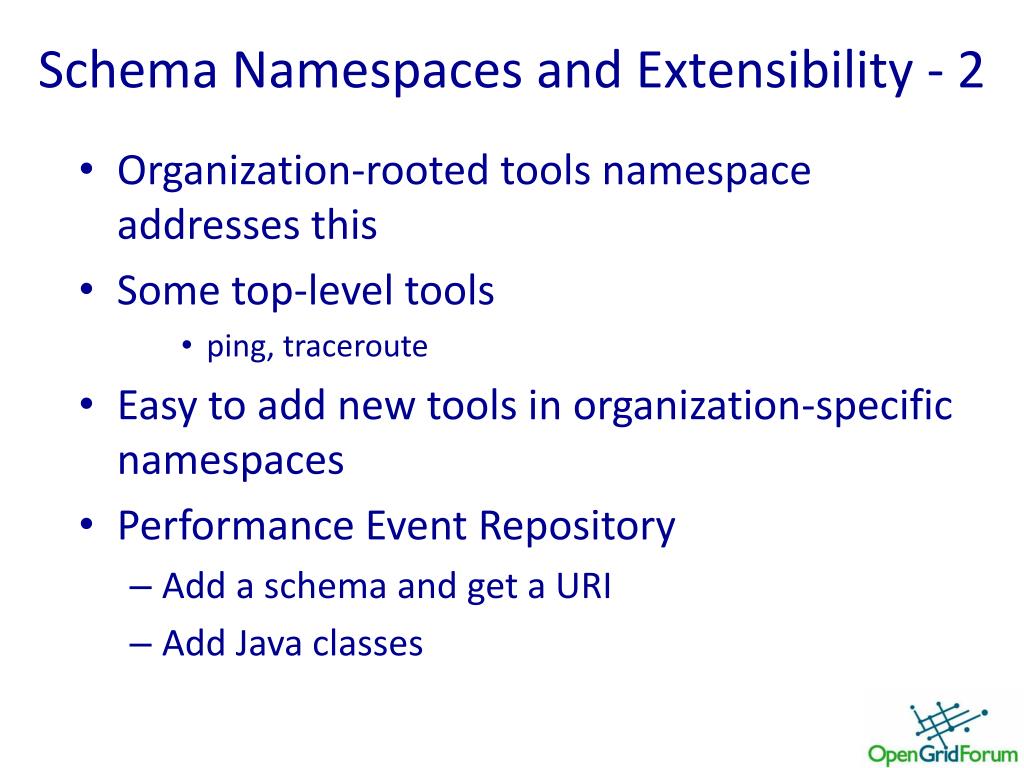 Schema Namespaces and Extensibility - 2

• Organization-rooted tools namespace addresses this
• Some top-level tools
  • ping, traceroute
• Easy to add new tools in organization-specific namespaces
• Performance Event Repository
  – Add a schema and get a URI
  – Add Java classes

OpenGridForum